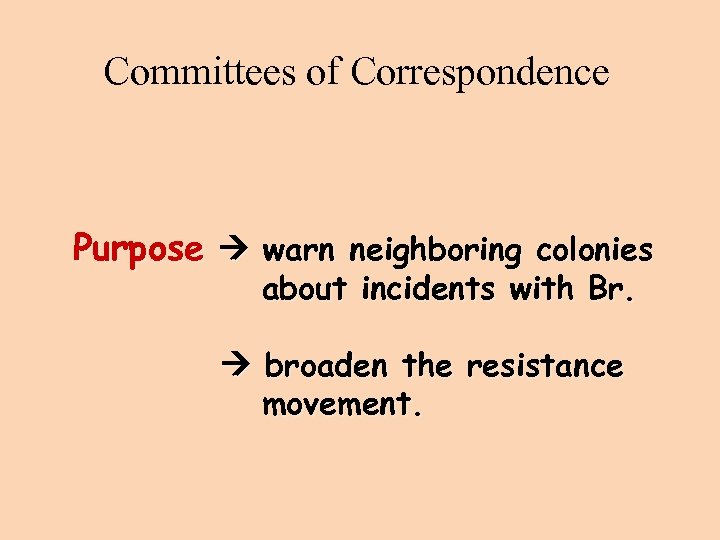 Committees of Correspondence

Purpose → warn neighboring colonies about incidents with Br.

→ broaden the resistance movement.